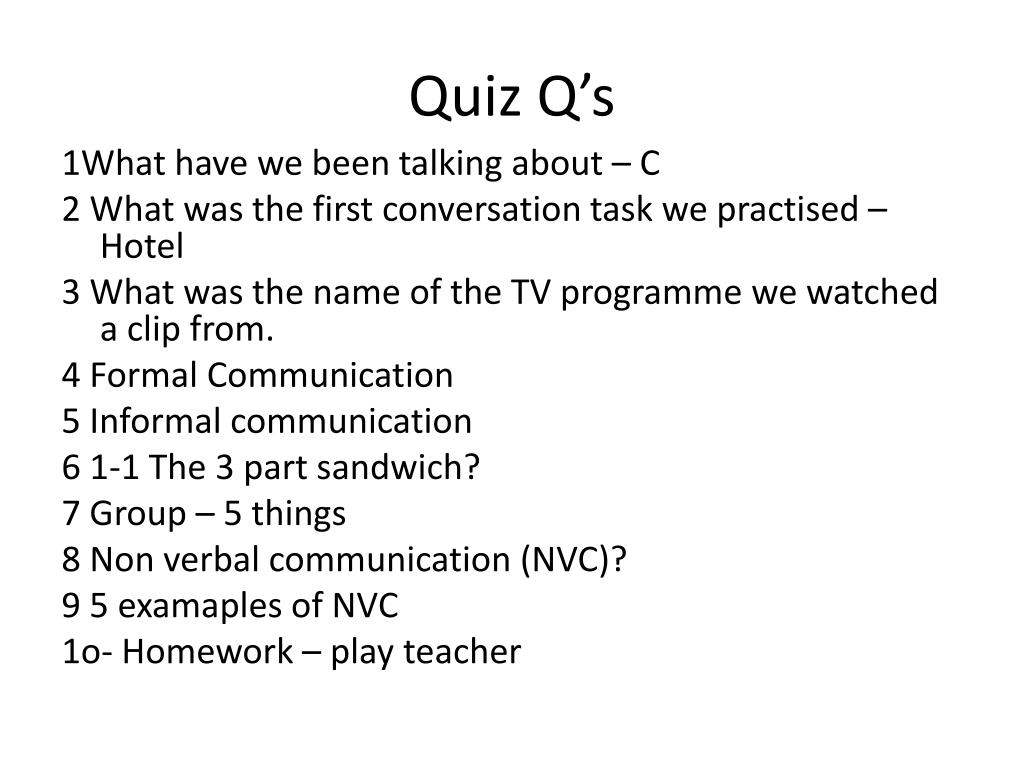 Quiz Q’s

1What have we been talking about – C

2 What was the first conversation task we practised – Hotel

3 What was the name of the TV programme we watched a clip from.

4 Formal Communication

5 Informal communication

6 1-1 The 3 part sandwich?

7 Group – 5 things

8 Non verbal communication (NVC)?

9 5 examaples of NVC

1o- Homework – play teacher